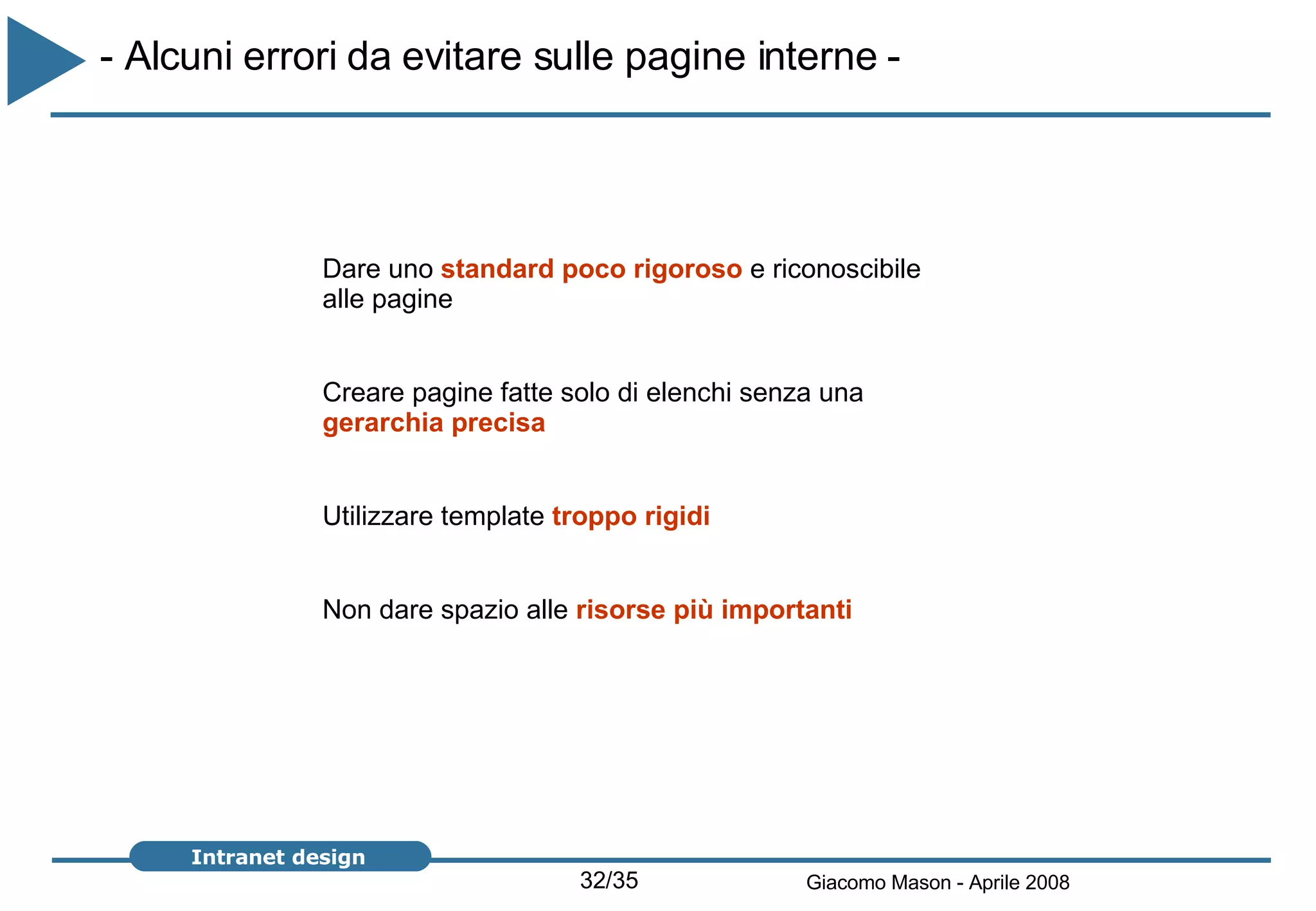 - Alcuni errori da evitare sulle pagine interne -

Dare uno standard poco rigoroso e riconoscibile alle pagine

Creare pagine fatte solo di elenchi senza una gerarchia precisa

Utilizzare template troppo rigidi

Non dare spazio alle risorse più importanti

Intranet design

32/35

Giacomo Mason - Aprile 2008